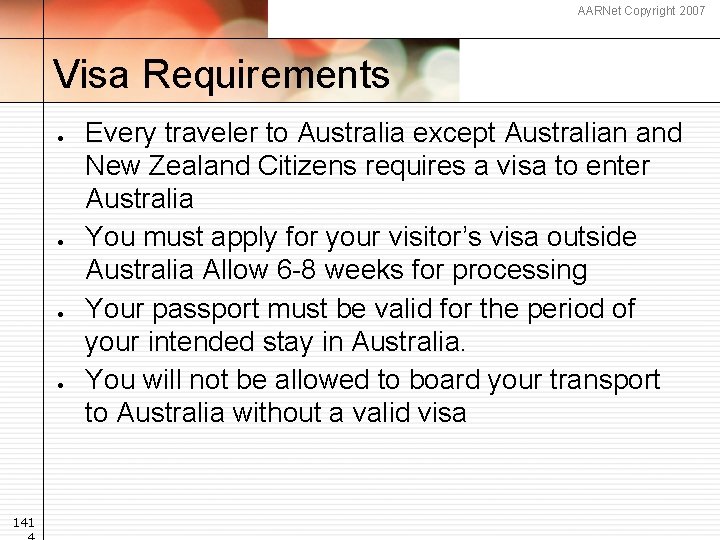 AARNet Copyright 2007

Visa Requirements

- Every traveler to Australia except Australian and New Zealand Citizens requires a visa to enter Australia
- You must apply for your visitor's visa outside Australia Allow 6-8 weeks for processing
- Your passport must be valid for the period of your intended stay in Australia.
- You will not be allowed to board your transport to Australia without a valid visa

141
4